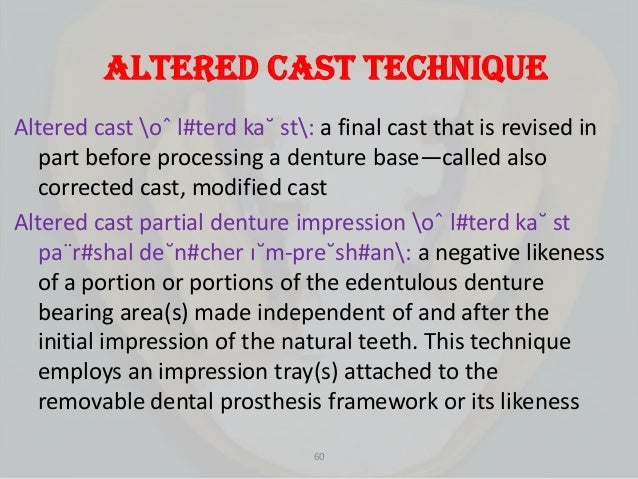 ALTERED CAST TECHNIQUE

Altered cast \oˆ l#terd ka˘ st\: a final cast that is revised in part before processing a denture base—called also corrected cast, modified cast

Altered cast partial denture impression \oˆ l#terd ka˘ st pa¨r#shal de˘n#cher ı˘m-pre˘sh#an\: a negative likeness of a portion or portions of the edentulous denture bearing area(s) made independent of and after the initial impression of the natural teeth. This technique employs an impression tray(s) attached to the removable dental prosthesis framework or its likeness

60